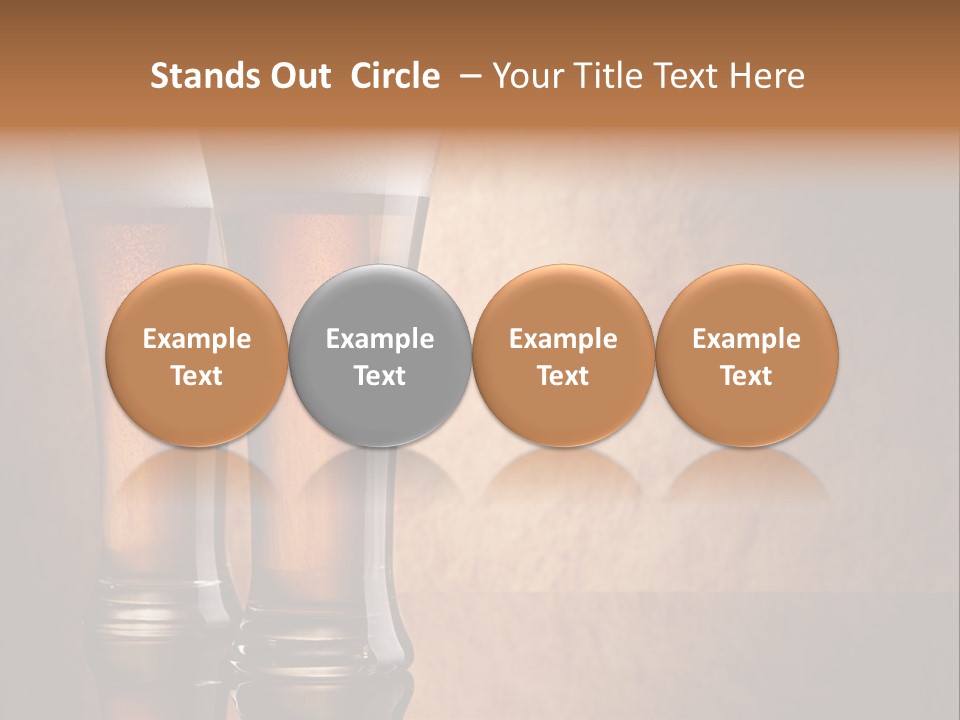 Stands Out Circle – Your Title Text Here

Example Text

Example Text

Example Text

Example Text